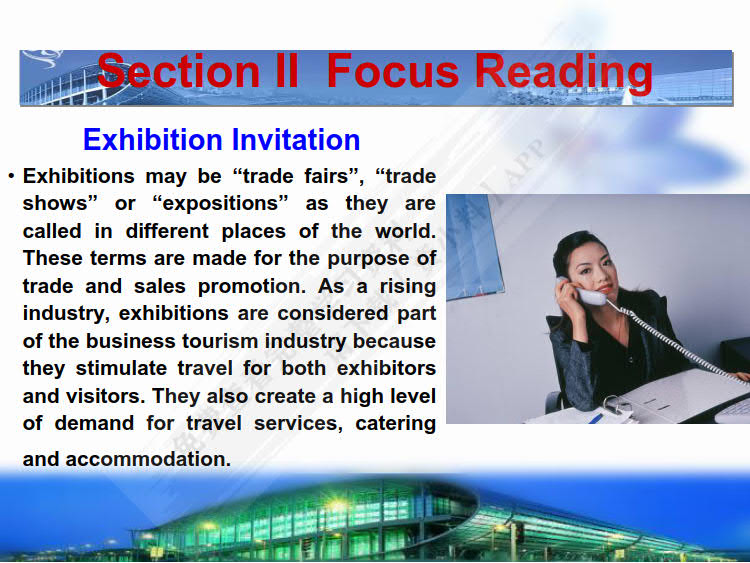 Section II Focus Reading

Exhibition Invitation

• Exhibitions may be “trade fairs”, “trade shows” or “expositions” as they are called in different places of the world. These terms are made for the purpose of trade and sales promotion. As a rising industry, exhibitions are considered part of the business tourism industry because they stimulate travel for both exhibitors and visitors. They also create a high level of demand for travel services, catering and accommodation.